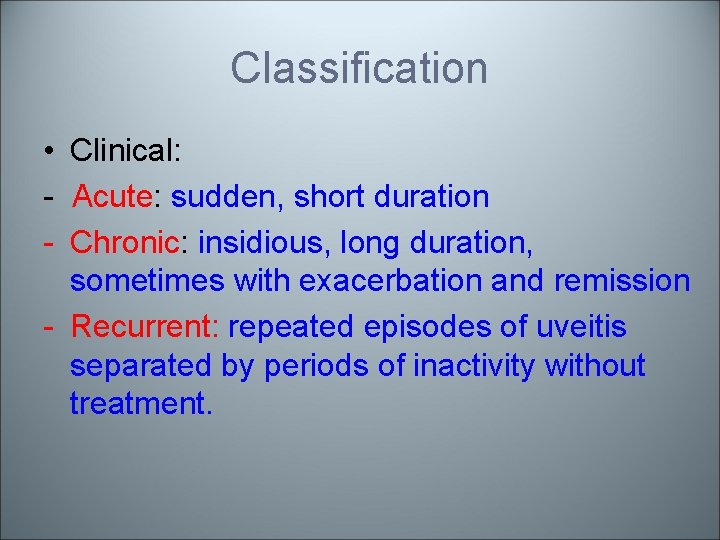 Classification

• Clinical:
- Acute: sudden, short duration
- Chronic: insidious, long duration, sometimes with exacerbation and remission
- Recurrent: repeated episodes of uveitis separated by periods of inactivity without treatment.